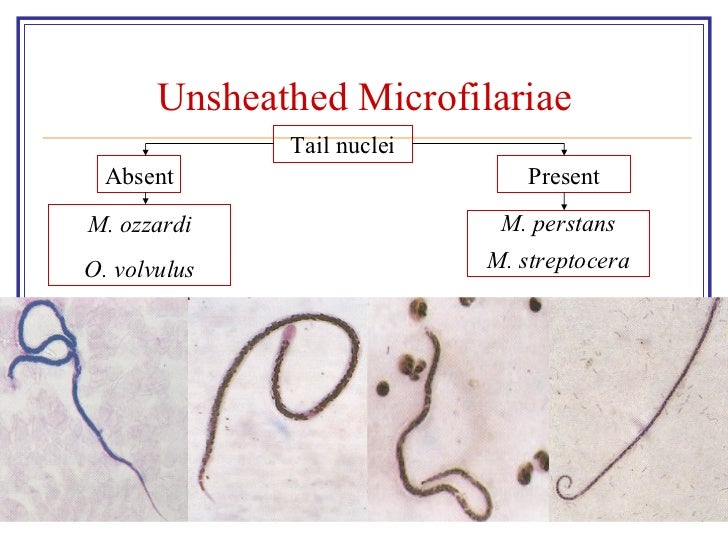 Unsheathed Microfilariae

Tail nuclei

Absent

M. ozzardi

O. volvulus

Present

M. perstans

M. streptocera